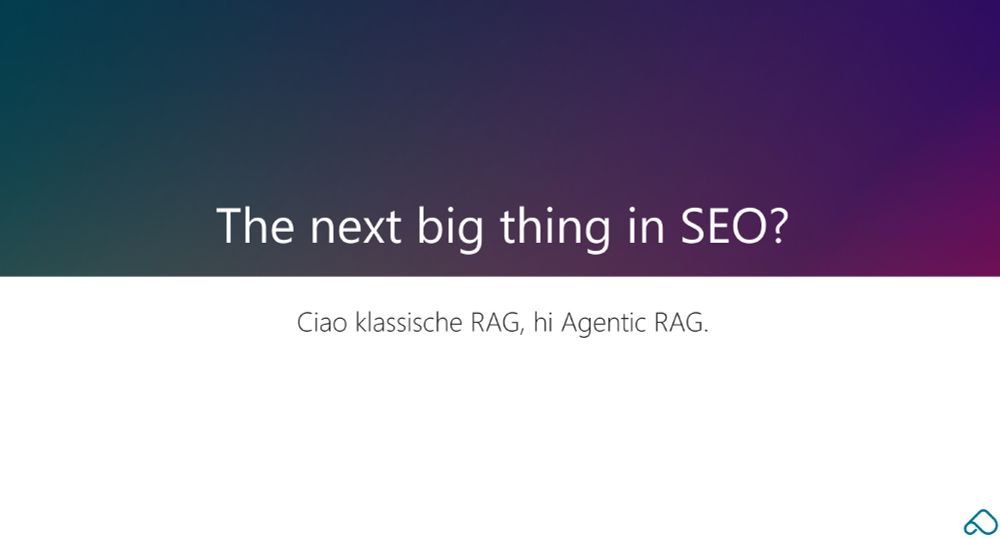 The next big thing in SEO?

Ciao klassische RAG, hi Agentic RAG.